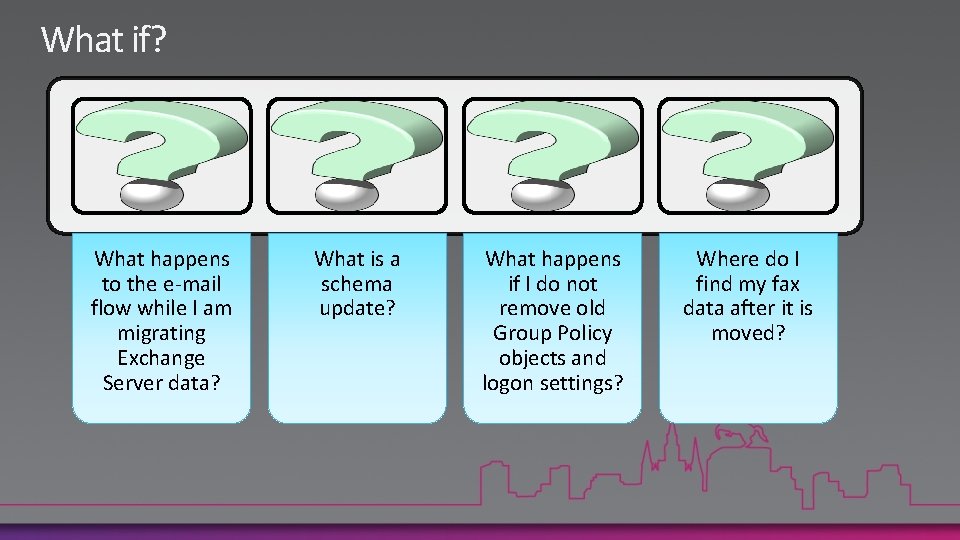 What if?

What happens to the e-mail flow while I am migrating Exchange Server data?

What is a schema update?

What happens if I do not remove old Group Policy objects and logon settings?

Where do I find my fax data after it is moved?